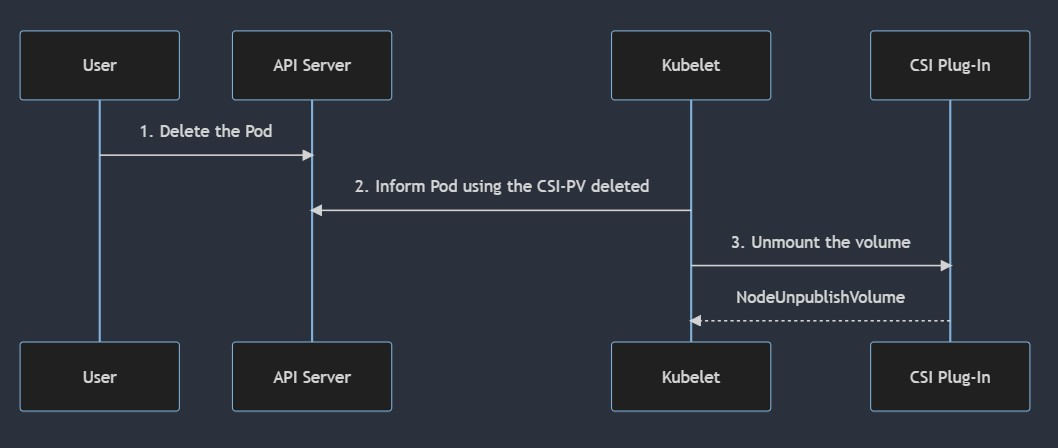 User

API Server

Kubelet

CSI Plug-In

1. Delete the Pod

2. Inform Pod using the CSI-PV deleted

3. Unmount the volume

NodeUnpublishVolume

User

API Server

Kubelet

CSI Plug-In